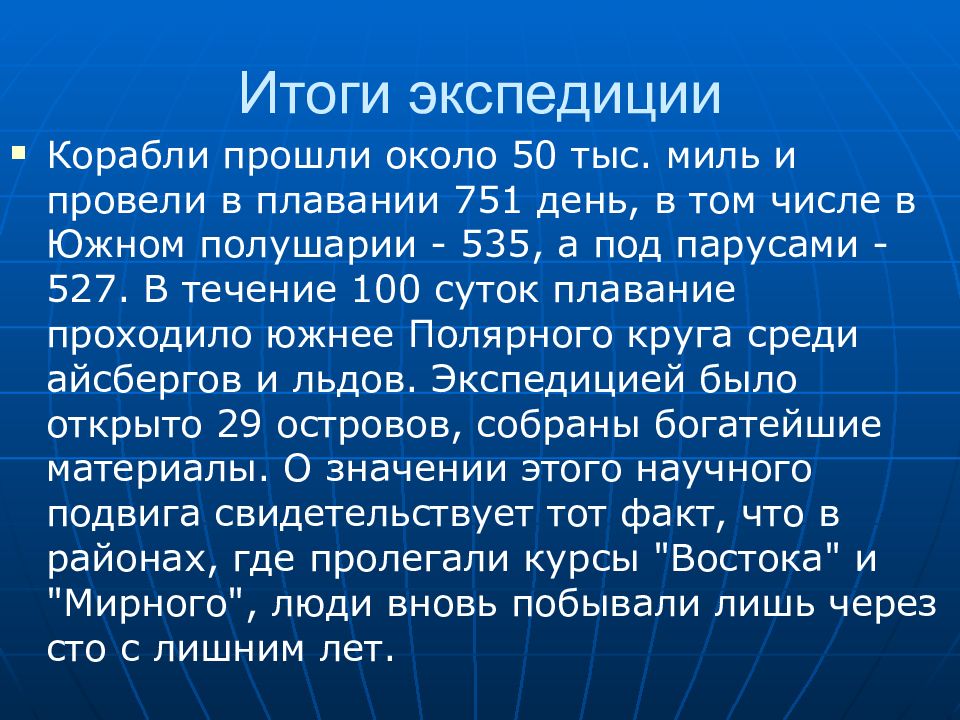 Итоги экспедиции

Корабли прошли около 50 тыс. миль и провели в плавании 751 день, в том числе в Южном полушарии - 535, а под парусами - 527. В течение 100 суток плавание проходило южнее Полярного круга среди айсбергов и льдов. Экспедицией было открыто 29 островов, собраны богатейшие материалы. О значении этого научного подвига свидетельствует тот факт, что в районах, где пролегали курсы "Востока" и "Мирного", люди вновь побывали лишь через сто с лишним лет.